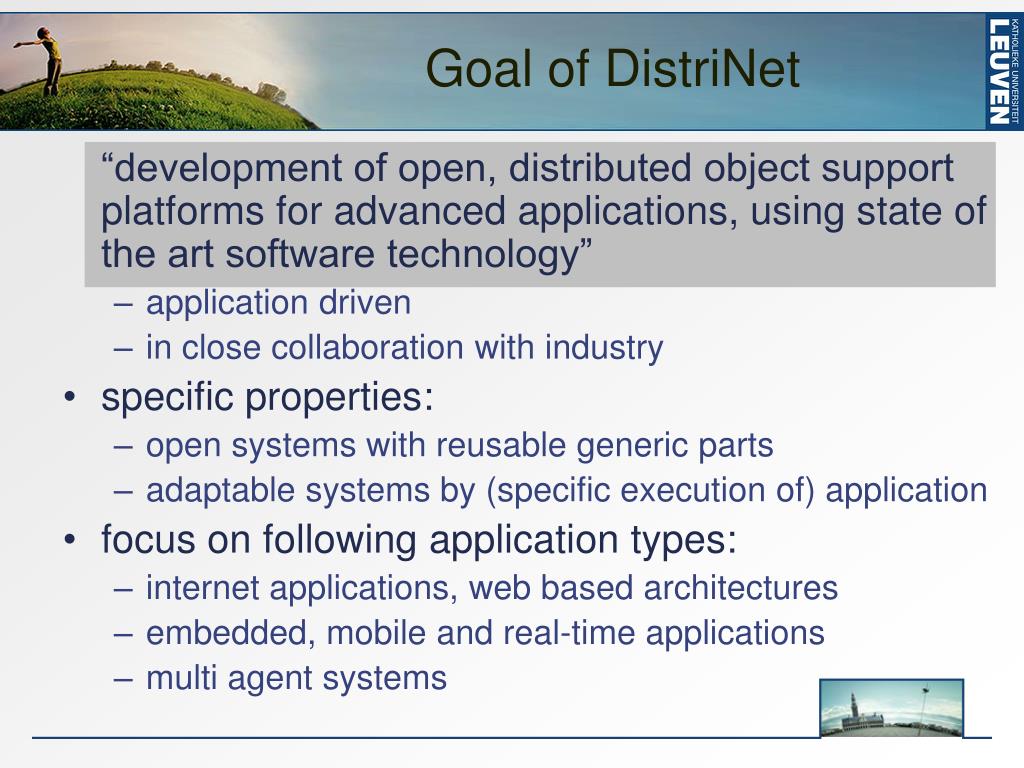 Goal of DistriNet

KATHOLIEKE UNIVERSITEIT LEUVEN

“development of open, distributed object support platforms for advanced applications, using state of the art software technology”

– application driven
– in close collaboration with industry

• specific properties:
– open systems with reusable generic parts
– adaptable systems by (specific execution of) application

• focus on following application types:
– internet applications, web based architectures
– embedded, mobile and real-time applications
– multi agent systems